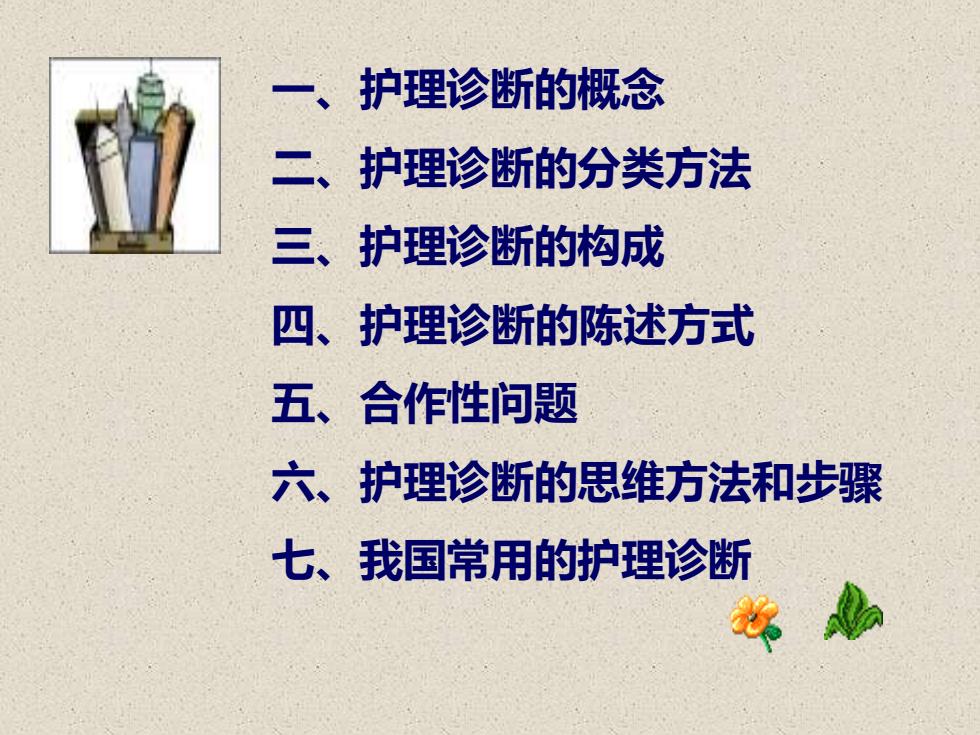 一、护理诊断的概念

二、护理诊断的分类方法

三、护理诊断的构成

四、护理诊断的陈述方式

五、合作性问题

六、护理诊断的思维方法和步骤

七、我国常用的护理诊断